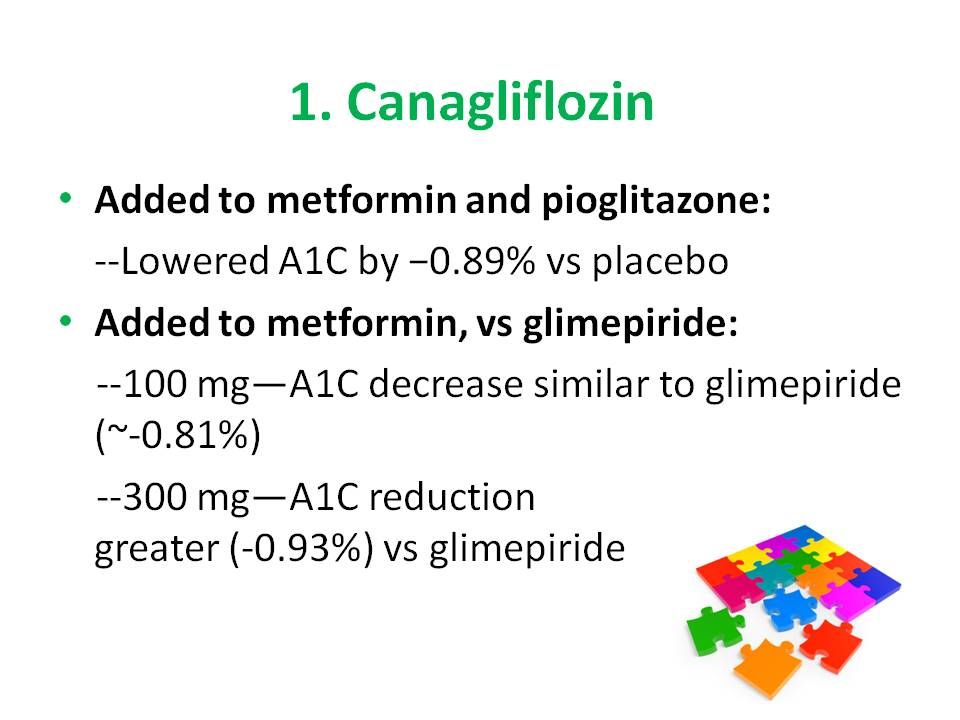 1. Canagliflozin

• Added to metformin and pioglitazone:

--Lowered A1C by −0.89% vs placebo

• Added to metformin, vs glimepiride:

--100 mg—A1C decrease similar to glimepiride (~-0.81%)

--300 mg—A1C reduction greater (-0.93%) vs glimepiride